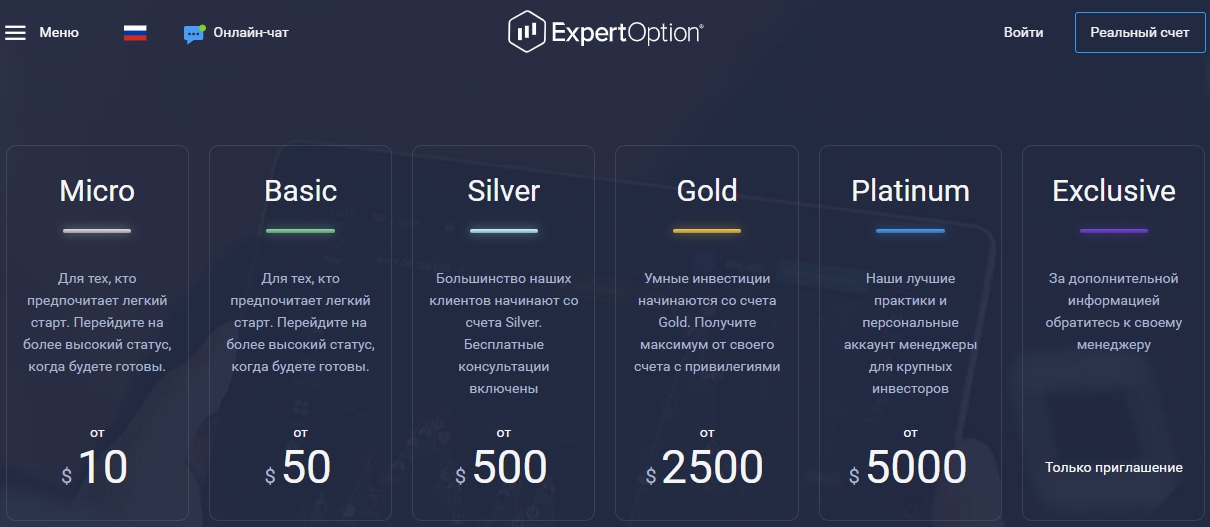 Меню
Онлайн-чат
ExpertOption®
Войти
Реальный счет

Micro
Для тех, кто предпочитает легкий старт. Перейдите на более высокий статус, когда будете готовы.
от
$ 10

Basic
Для тех, кто предпочитает легкий старт. Перейдите на более высокий статус, когда будете готовы.
от
$ 50

Silver
Большинство наших клиентов начинают со счета Silver. Бесплатные консультации включены
от
$ 500

Gold
Умные инвестиции начинаются со счета Gold. Получите максимум от своего счета с привилегиями
от
$ 2500

Platinum
Наши лучшие практики и персональные аккаунт менеджеры для крупных инвесторов
от
$ 5000

Exclusive
За дополнительной информацией обратитесь к своему менеджеру
Только приглашение